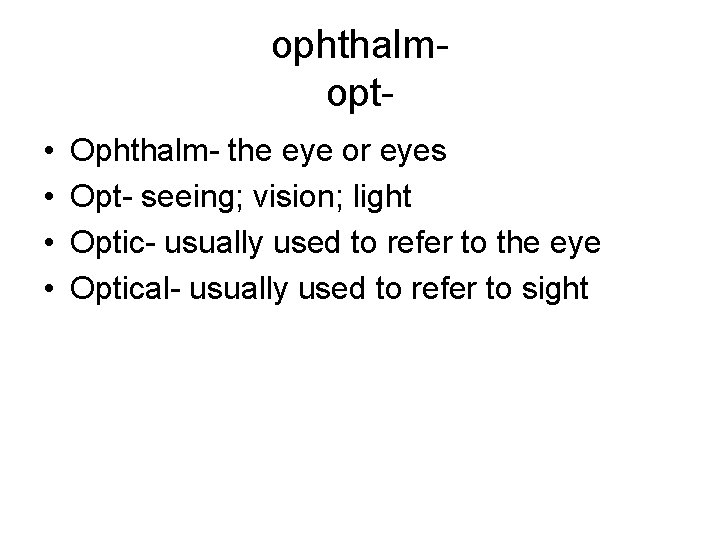 ophthalm-
opt-

• Ophthalm- the eye or eyes
• Opt- seeing; vision; light
• Optic- usually used to refer to the eye
• Optical- usually used to refer to sight